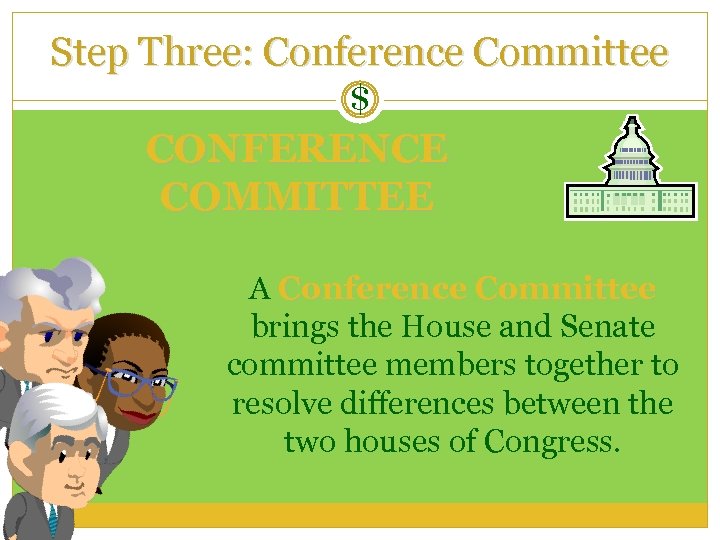 Step Three: Conference Committee

$

CONFERENCE COMMITTEE

A Conference Committee brings the House and Senate committee members together to resolve differences between the two houses of Congress.